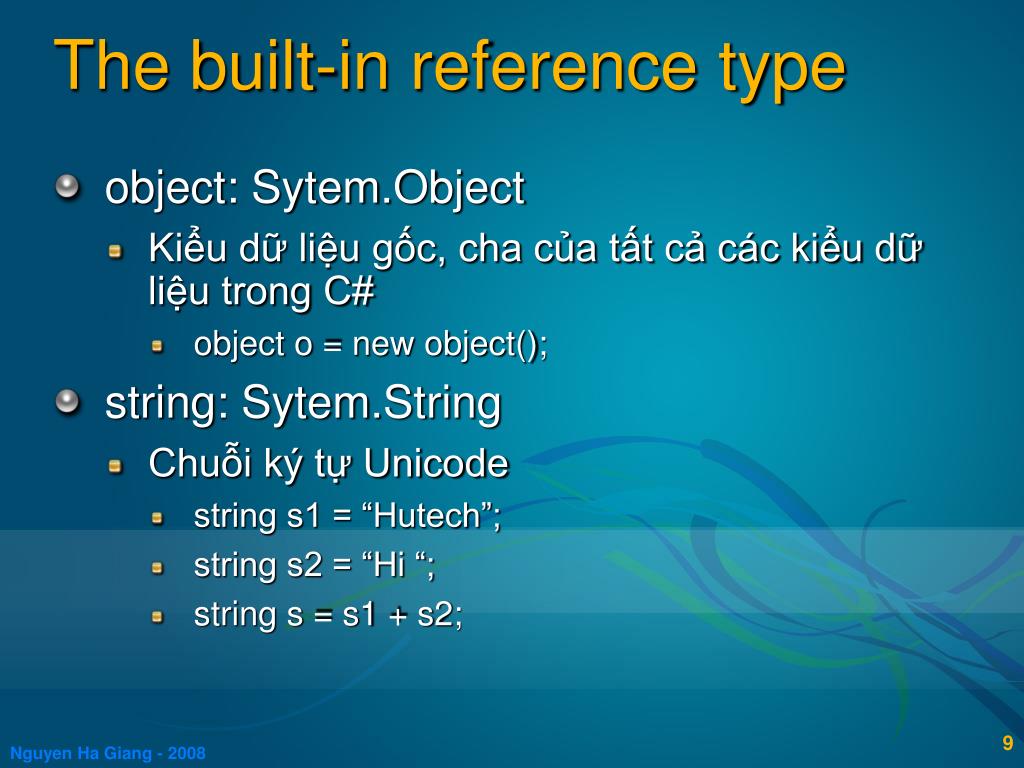 The built-in reference type

object: Sytem.Object

Kiểu dữ liệu gốc, cha của tất cả các kiểu dữ liệu trong C#

object o = new object();

string: Sytem.String

Chuỗi ký tự Unicode

string s1 = “Hutech”;

string s2 = “Hi “;

string s = s1 + s2;

Nguyen Ha Giang - 2008

9